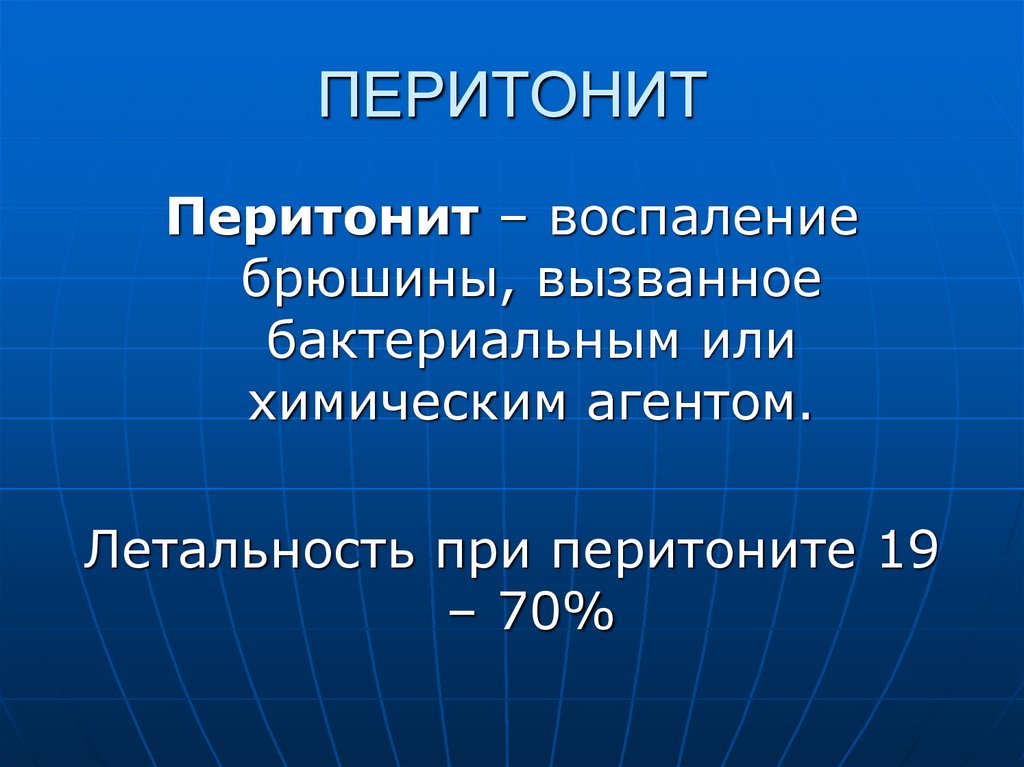 ПЕРИТОНИТ

Перитонит – воспаление брюшины, вызванное бактериальным или химическим агентом.

Летальность при перитоните 19 – 70%